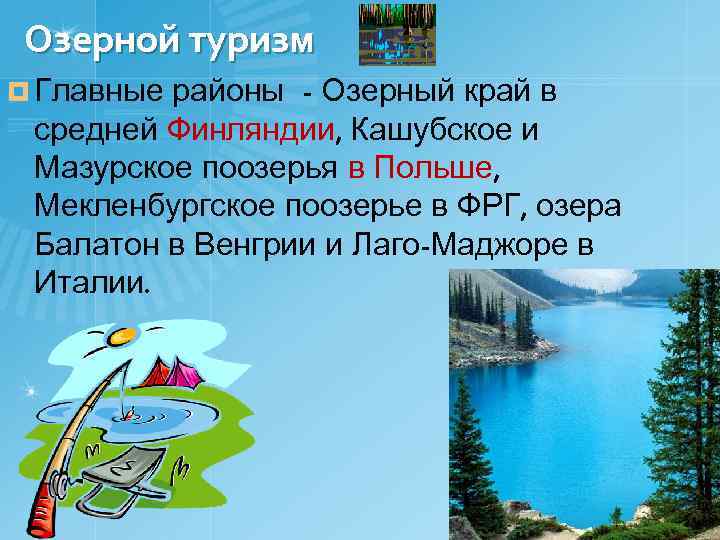 Озерной туризм

Главные районы - Озерный край в средней Финляндии, Кашубское и Мазурское поозерья в Польше, Мекленбургское поозерье в ФРГ, озера Балатон в Венгрии и Лаго-Маджоре в Италии.